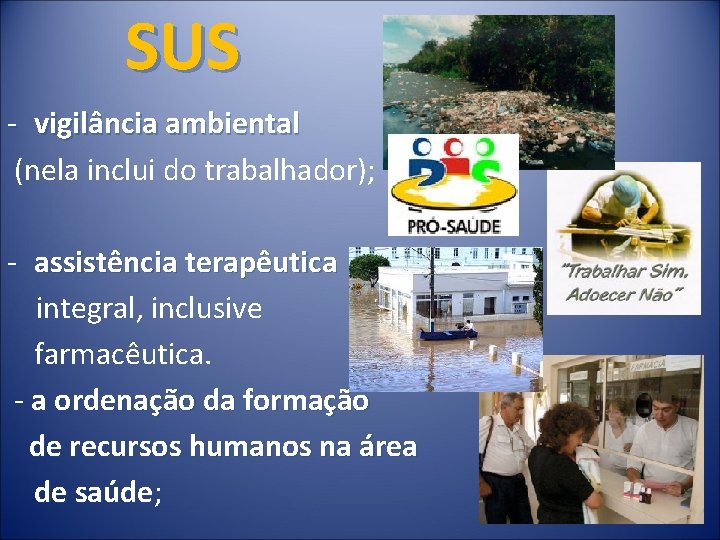 SUS

- vigilância ambiental (nela inclui do trabalhador);

- assistência terapêutica integral, inclusive farmacêutica.

- a ordenação da formação de recursos humanos na área de saúde;

PRÓ-SAÚDE

"Trabalhar Sim. Adoecer Não"

FARMÁCIA